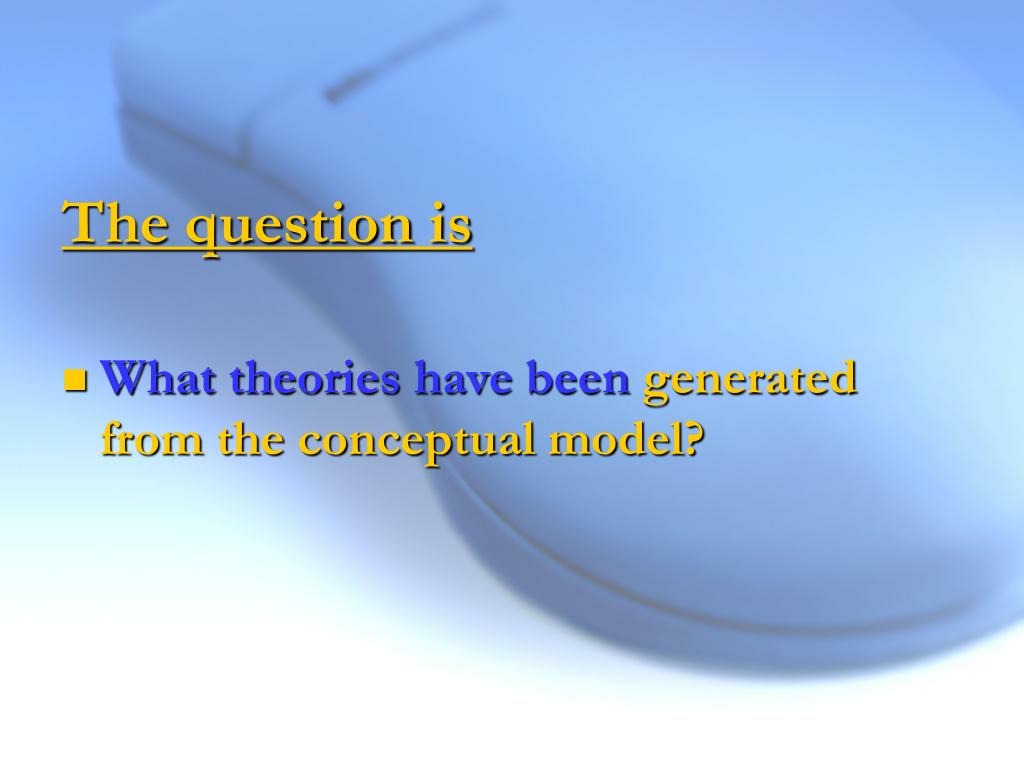 The question is

What theories have been generated from the conceptual model?